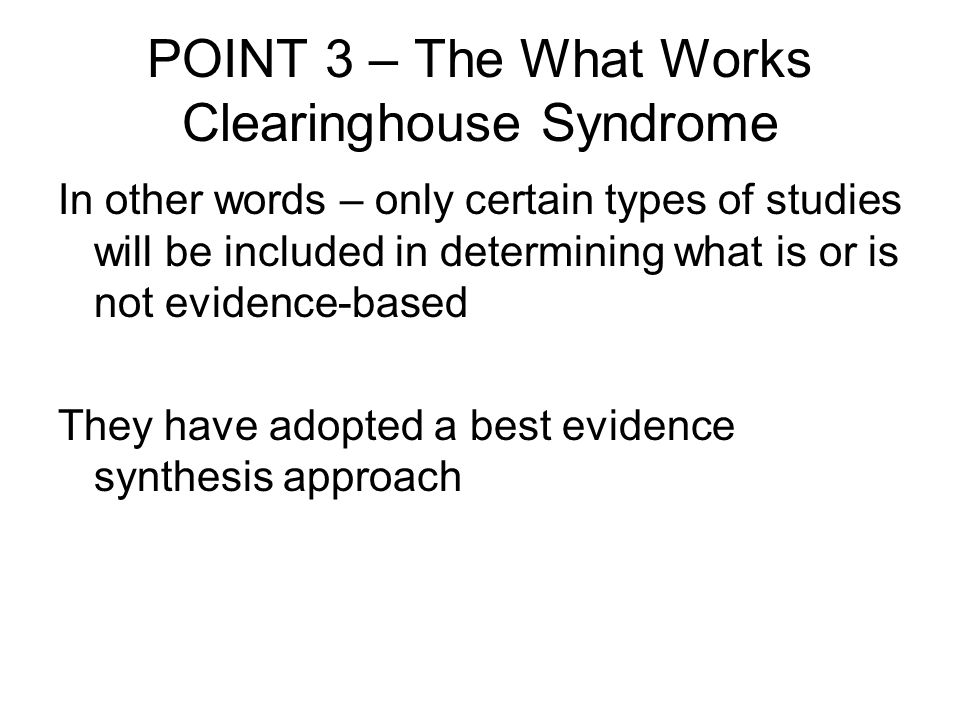 POINT 3 – The What Works Clearinghouse Syndrome

In other words – only certain types of studies will be included in determining what is or is not evidence-based

They have adopted a best evidence synthesis approach